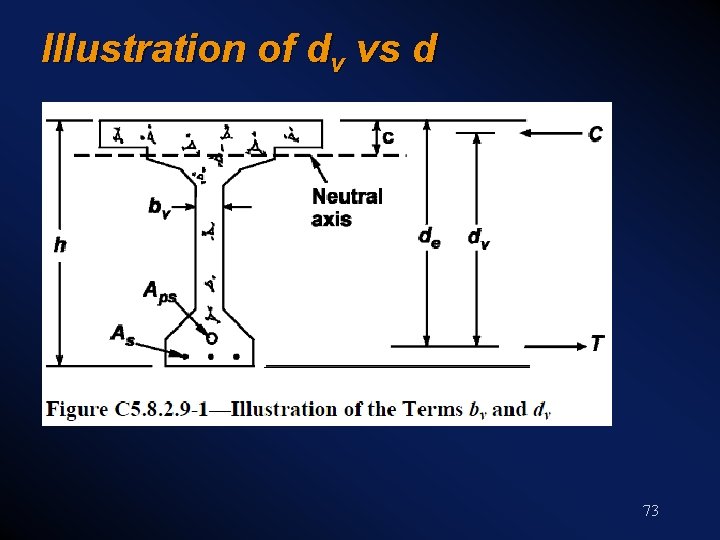 Illustration of $d_v$ vs d

c

C

Neutral axis

$b_v$

h

$d_e$

$d_v$

$A_{ps}$

$A_s$

T

Figure C5.8.2.9-1—Illustration of the Terms $b_v$ and $d_v$

73